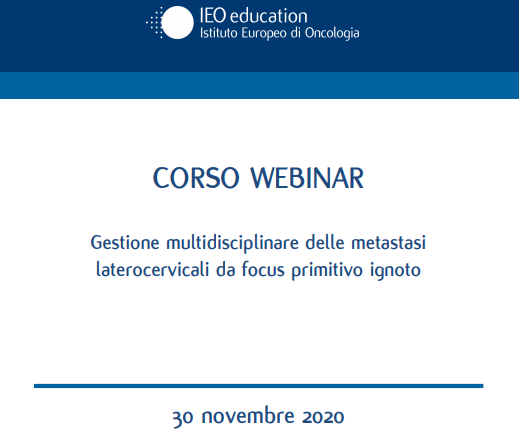 IEO education
Istituto Europeo di Oncologia

CORSO WEBINAR

Gestione multidisciplinare delle metastasi laterocervicali da focus primitivo ignoto

30 novembre 2020